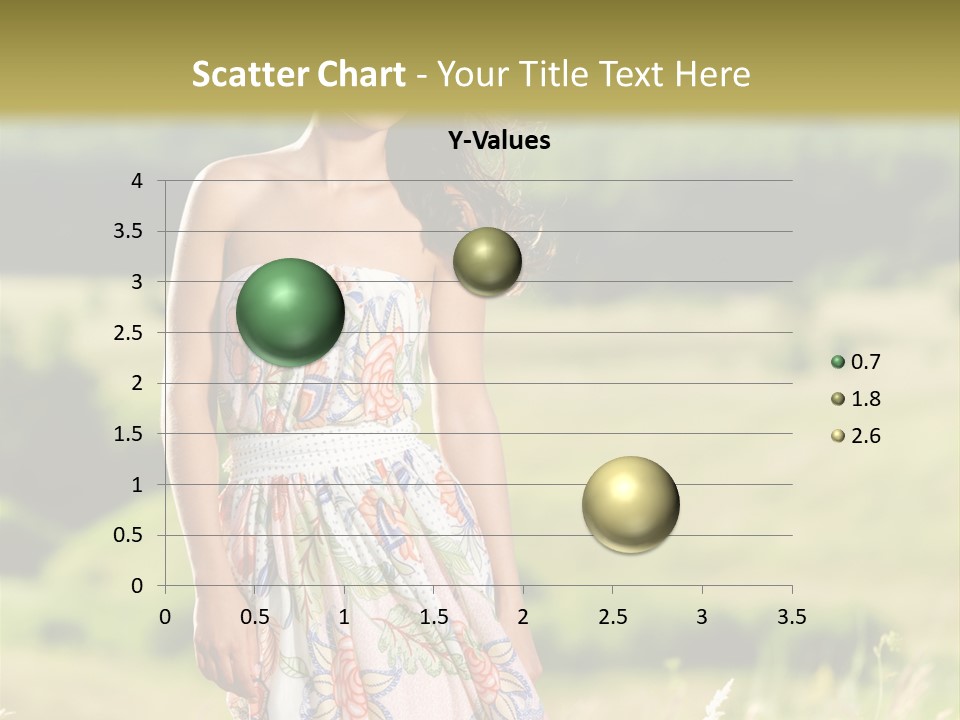 Scatter Chart - Your Title Text Here

Y-Values

4
3.5
3
2.5
2
1.5
1
0.5
0

0 0.5 1 1.5 2 2.5 3 3.5

0.7
1.8
2.6